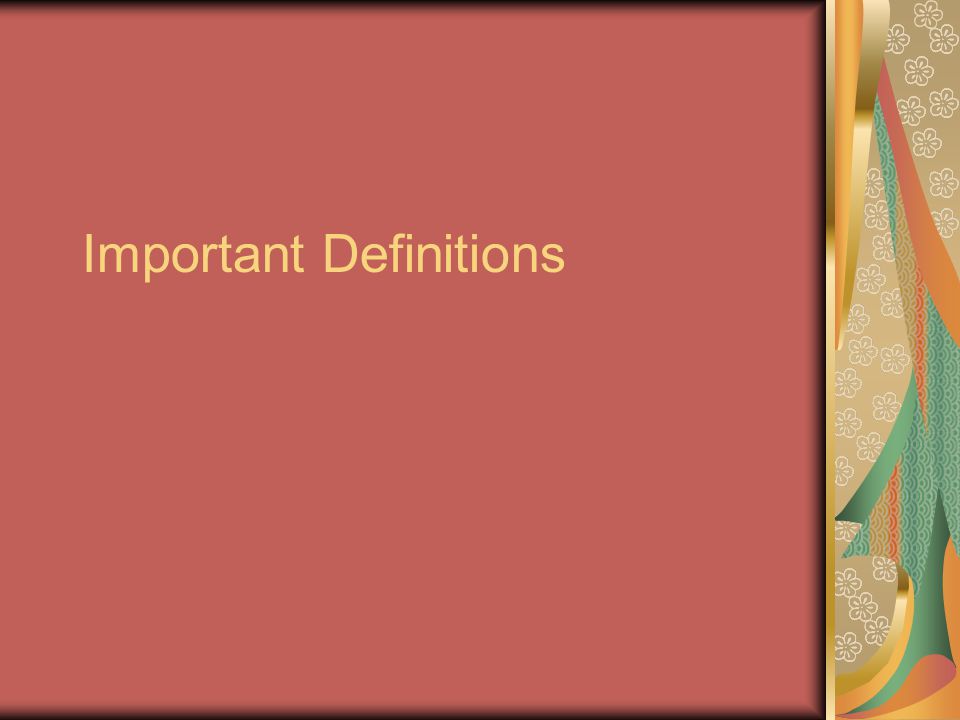 Important Definitions